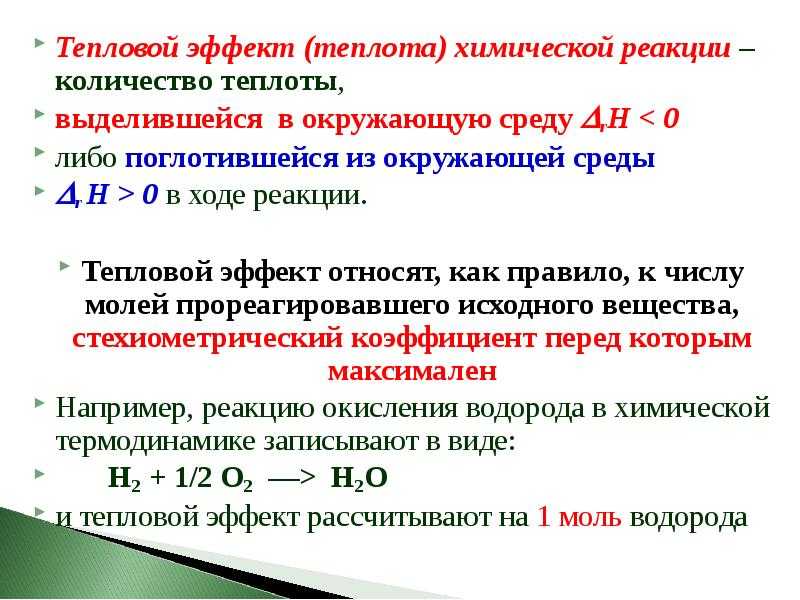 Тепловой эффект (теплота) химической реакции – количество теплоты,

выделившейся в окружающую среду $\Delta_r H < 0$

либо поглотившейся из окружающей среды

$\Delta_r H > 0$ в ходе реакции.

Тепловой эффект относят, как правило, к числу молей прореагировавшего исходного вещества, стехиометрический коэффициент перед которым максимален

Например, реакцию окисления водорода в химической термодинамике записывают в виде:

$H_2 + 1/2\ O_2 \longrightarrow H_2O$

и тепловой эффект рассчитывают на 1 моль водорода